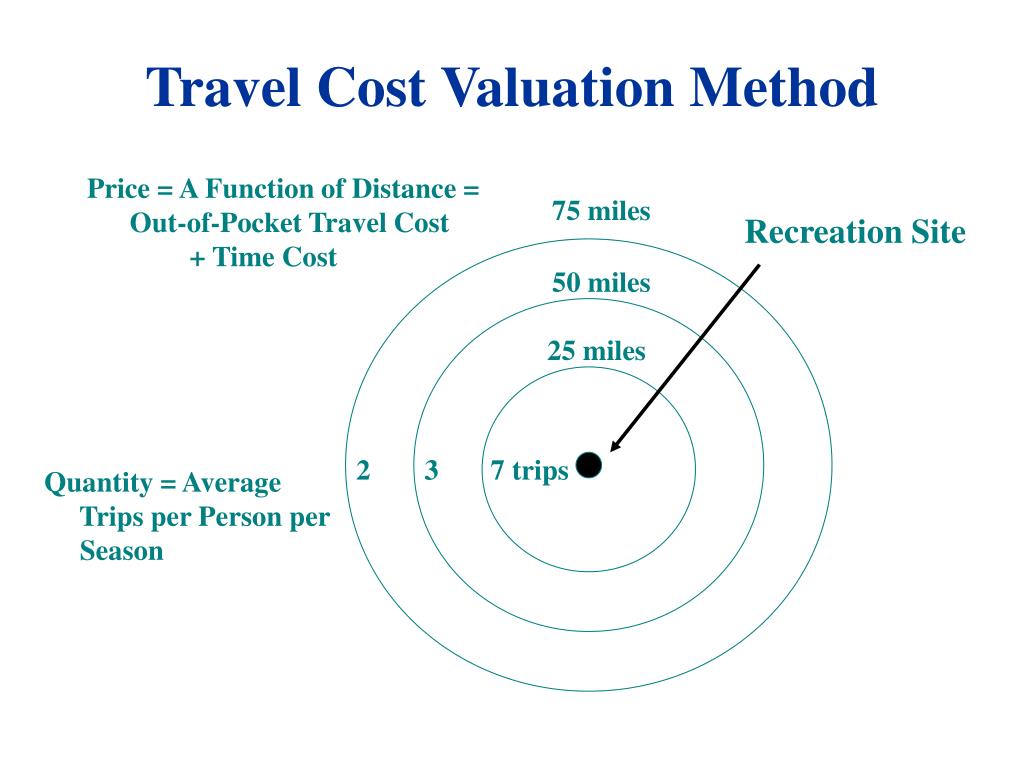 Travel Cost Valuation Method

Price = A Function of Distance = Out-of-Pocket Travel Cost + Time Cost

75 miles

Recreation Site

50 miles

25 miles

Quantity = Average Trips per Person per Season

2

3

7 trips